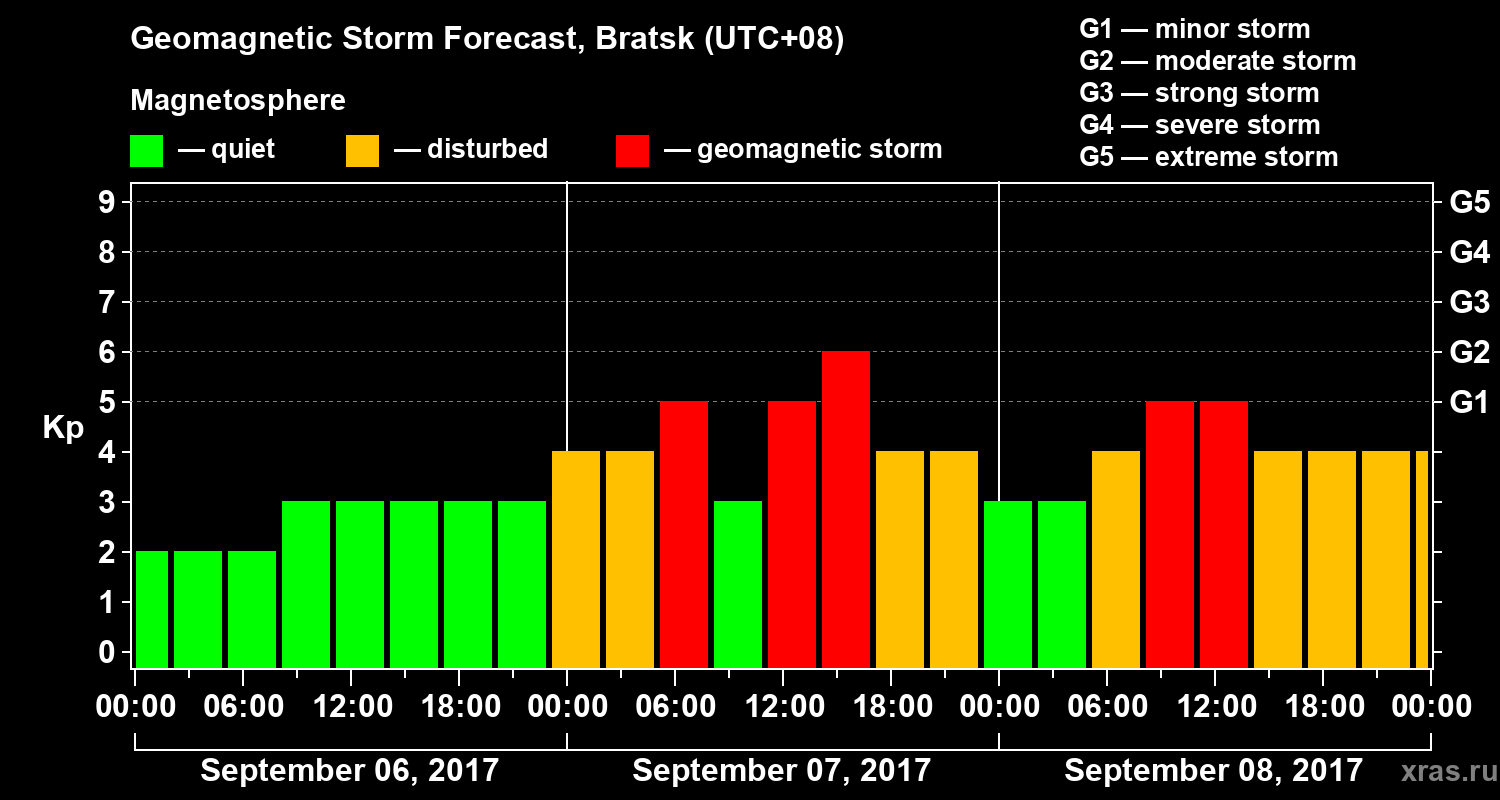 Geomagnetic Storm Forecast, Bratsk (UTC+08)

Magnetosphere

— quiet — disturbed — geomagnetic storm

G1 — minor storm
G2 — moderate storm
G3 — strong storm
G4 — severe storm
G5 — extreme storm

Kp

9
8
7
6
5
4
3
2
1
0

G5
G4
G3
G2
G1

00:00 06:00 12:00 18:00 00:00 06:00 12:00 18:00 00:00 06:00 12:00 18:00 00:00

September 06, 2017
September 07, 2017
September 08, 2017

xras.ru